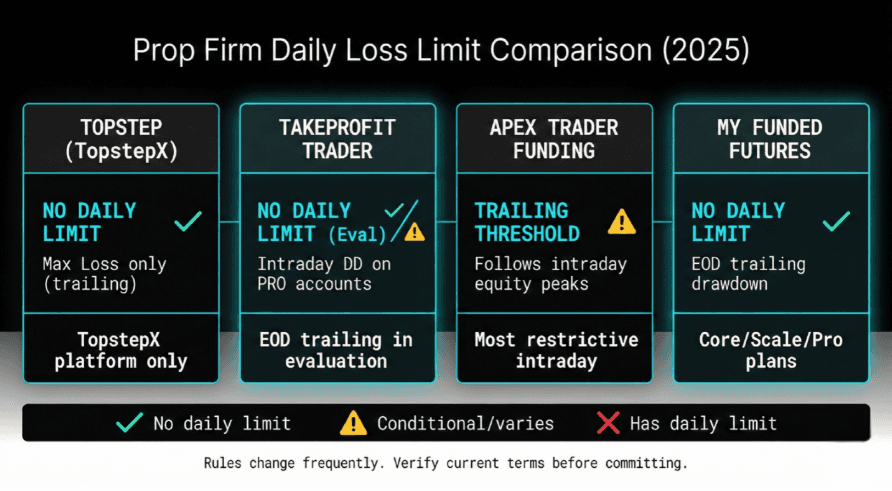 Prop Firm Daily Loss Limit Comparison (2025)

TOPSTEP (TopstepX)

NO DAILY LIMIT

Max Loss only (trailing)

TopstepX platform only

TAKEPROFIT TRADER

NO DAILY LIMIT (Eval)

Intraday DD on PRO accounts

EOD trailing in evaluation

APEX TRADER FUNDING

TRAILING THRESHOLD

Follows intraday equity peaks

Most restrictive intraday

MY FUNDED FUTURES

NO DAILY LIMIT

EOD trailing drawdown

Core/Scale/Pro plans

No daily limit Conditional/varies Has daily limit

Rules change frequently. Verify current terms before committing.